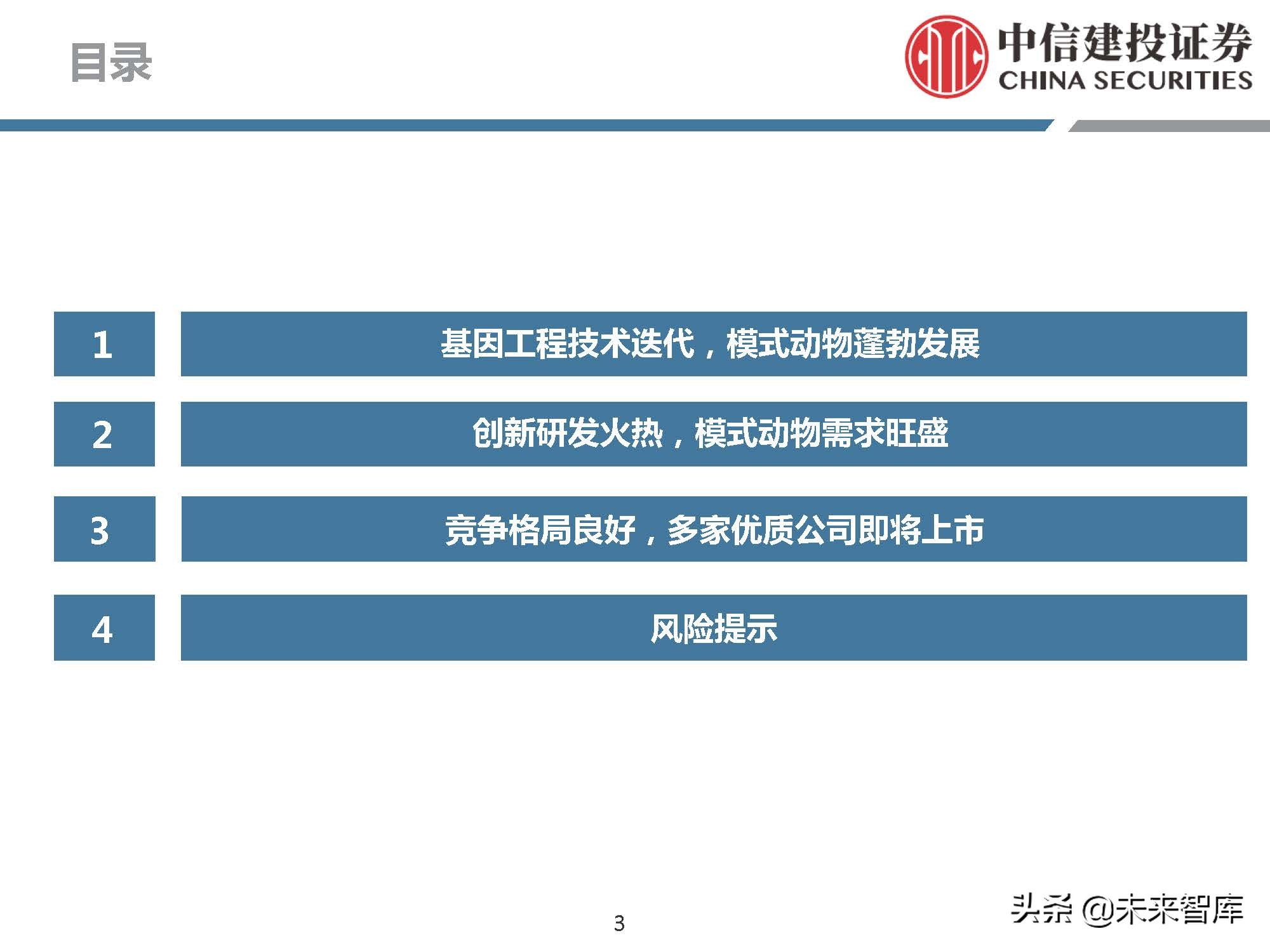 目录

中信建投证券
CHINA SECURITIES

1 基因工程技术迭代，模式动物蓬勃发展

2 创新研发火热，模式动物需求旺盛

3 竞争格局良好，多家优质公司即将上市

4 风险提示

3

头条 @未来智库